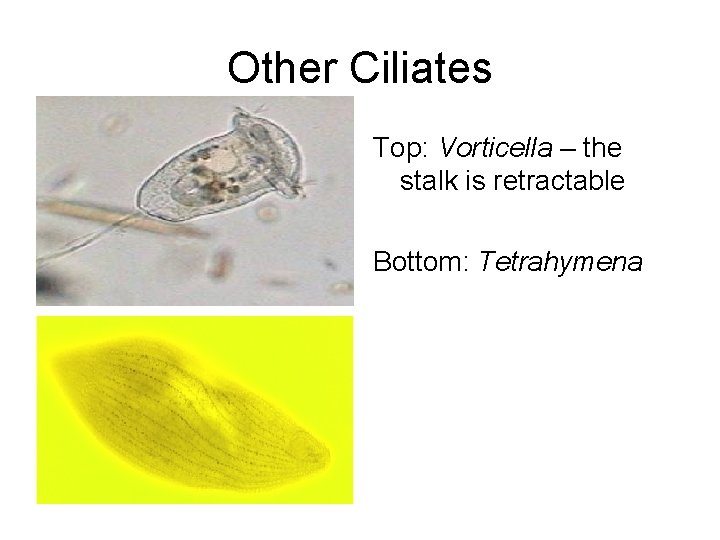 Other Ciliates

Top: Vorticella – the stalk is retractable

Bottom: Tetrahymena